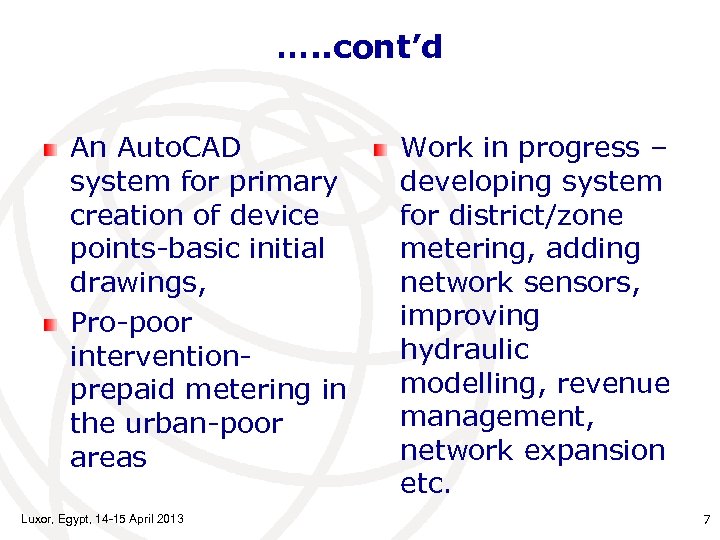 …..cont’d

An AutoCAD system for primary creation of device points-basic initial drawings,

Pro-poor intervention-prepaid metering in the urban-poor areas

Work in progress – developing system for district/zone metering, adding network sensors, improving hydraulic modelling, revenue management, network expansion etc.

Luxor, Egypt, 14-15 April 2013

7